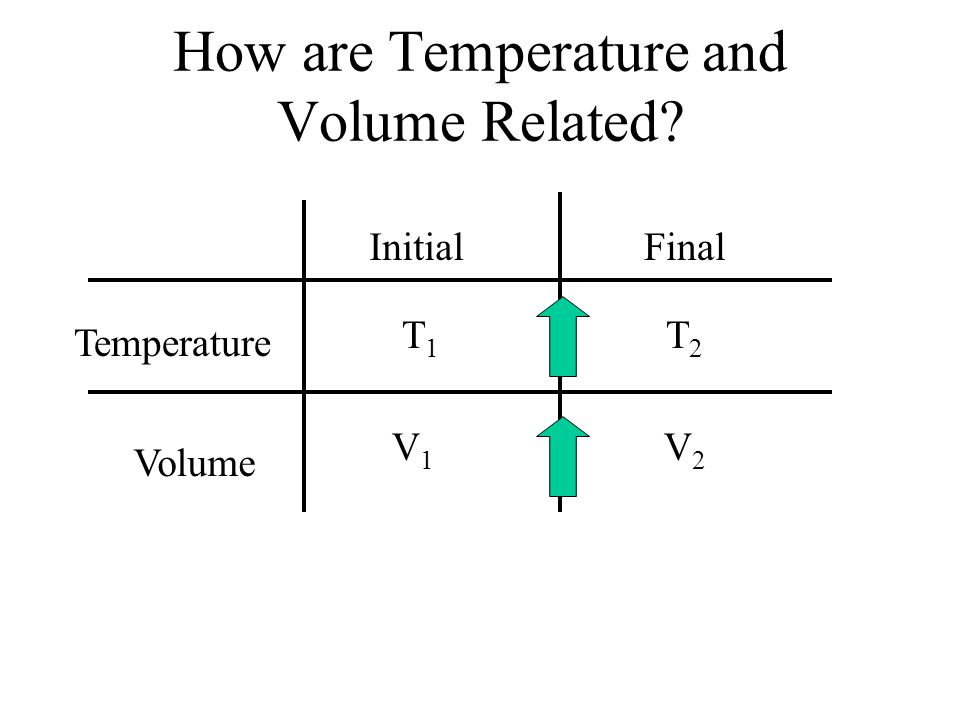 How are Temperature and Volume Related?

| | Initial | Final |
|---|---|---|
| Temperature | $T_1$ | $T_2$ |
| Volume | $V_1$ | $V_2$ |